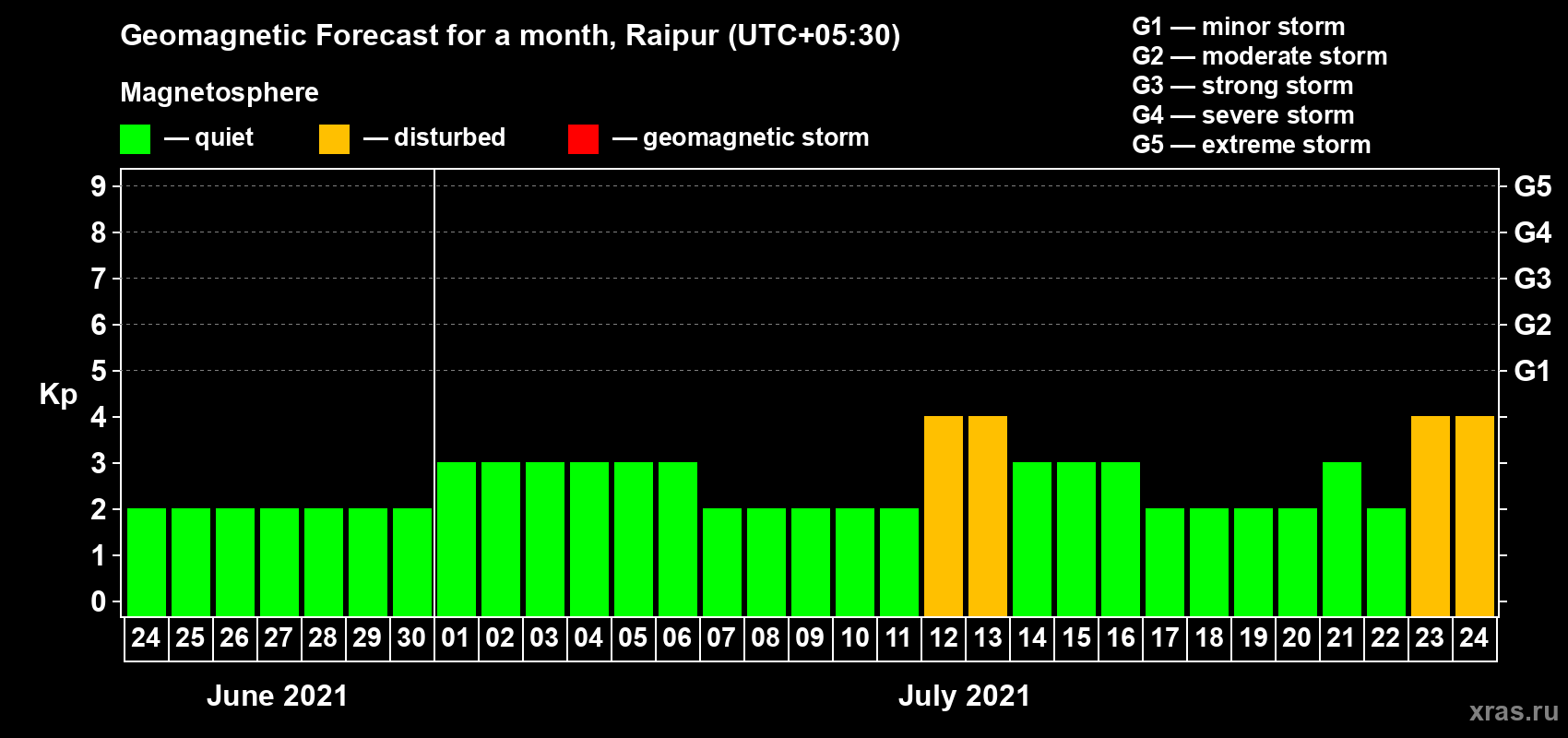 Geomagnetic Forecast for a month, Raipur (UTC+05:30)

Magnetosphere

— quiet — disturbed — geomagnetic storm

G1 — minor storm
G2 — moderate storm
G3 — strong storm
G4 — severe storm
G5 — extreme storm

Kp

9
8
7
6
5
4
3
2
1
0

G5
G4
G3
G2
G1

24 25 26 27 28 29 30 01 02 03 04 05 06 07 08 09 10 11 12 13 14 15 16 17 18 19 20 21 22 23 24

June 2021

July 2021

xras.ru